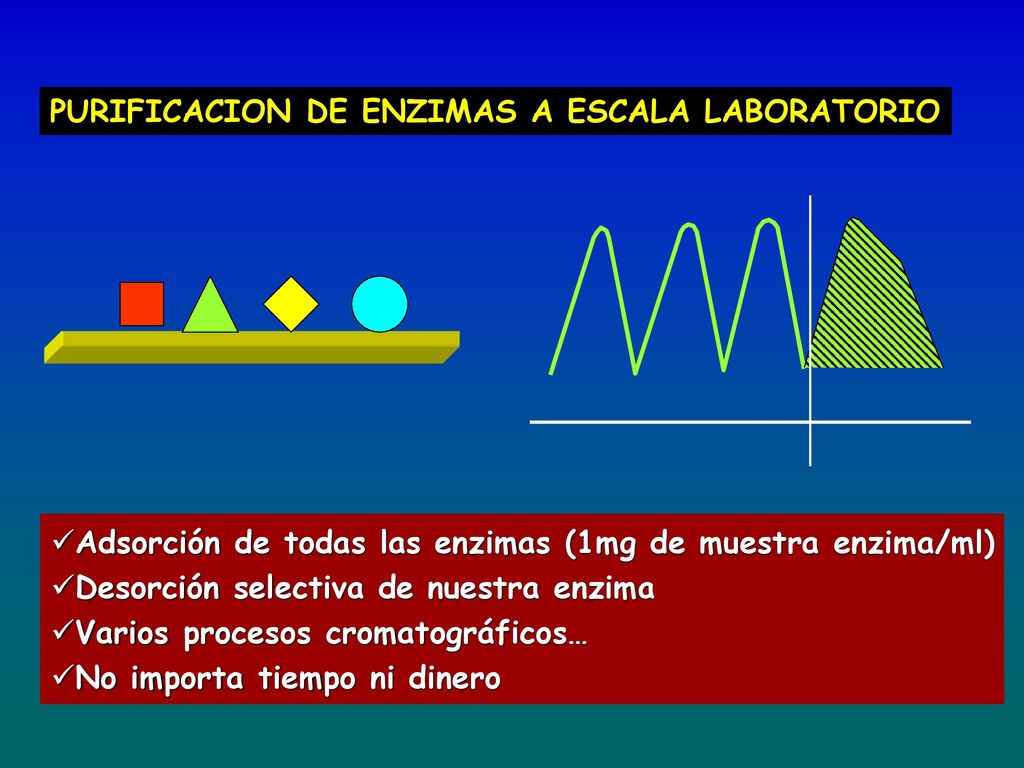 PURIFICACION DE ENZIMAS A ESCALA LABORATORIO

✓Adsorción de todas las enzimas (1mg de muestra enzima/ml)
✓Desorción selectiva de nuestra enzima
✓Varios procesos cromatográficos…
✓No importa tiempo ni dinero